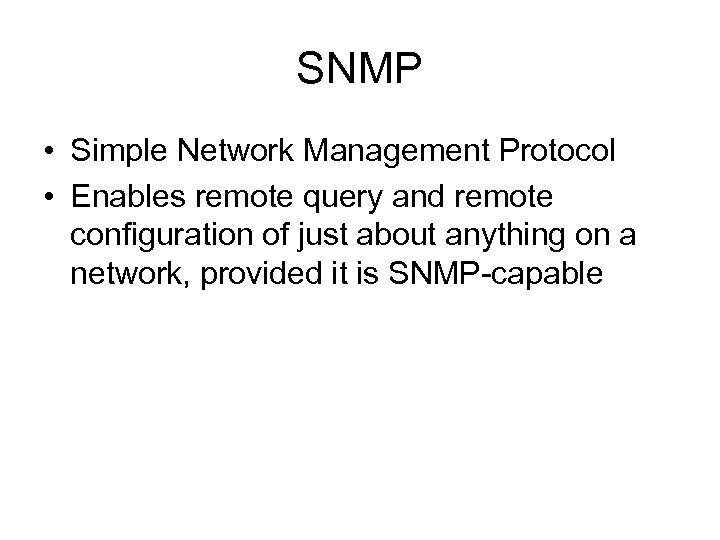 SNMP

• Simple Network Management Protocol
• Enables remote query and remote configuration of just about anything on a network, provided it is SNMP-capable